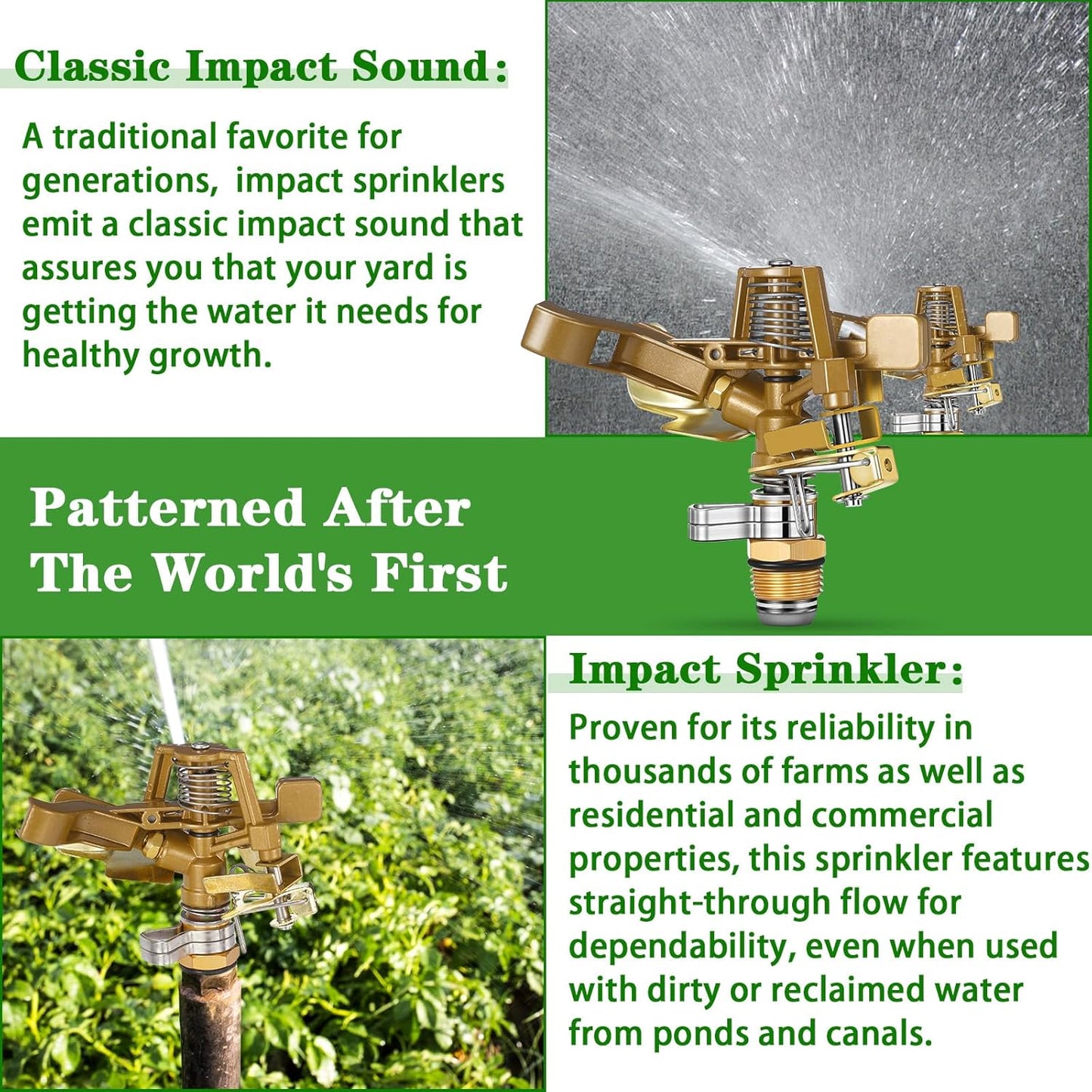 Classic Impact Sound:

A traditional favorite for generations,  impact sprinklers emit a classic impact sound that assures you that your yard is getting the water it needs for healthy growth.

Patterned After The World's First

Impact Sprinkler:

Proven for its reliability in thousands of farms as well as residential and commercial properties, this sprinkler features straight-through flow for dependability, even when used with dirty or reclaimed water from ponds and canals.